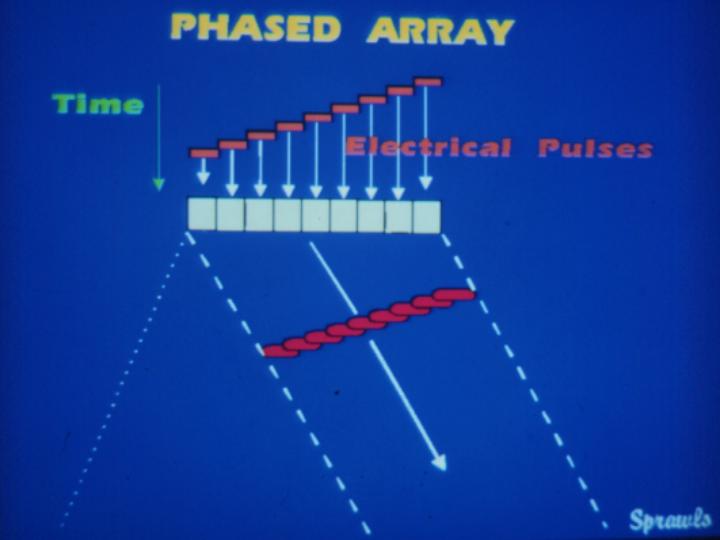 PHASED ARRAY

Time

Electrical Pulses

Sprawls